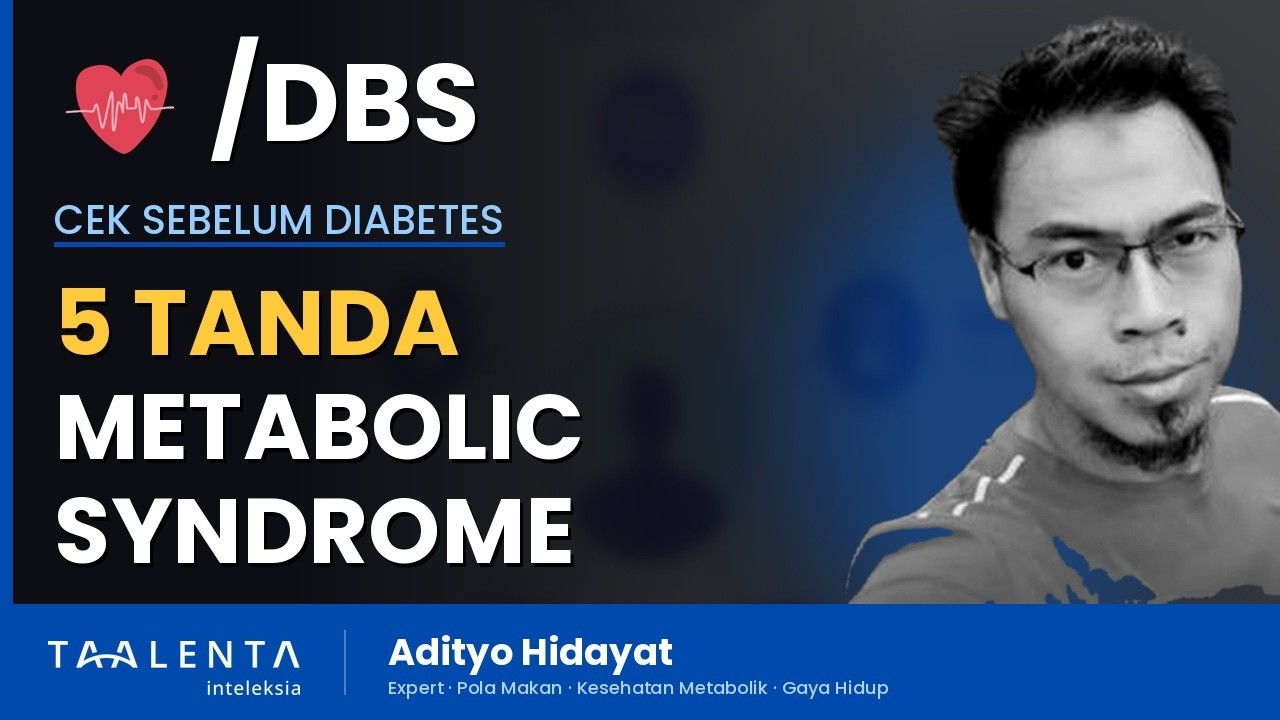 /DBS

CEK SEBELUM DIABETES

5 TANDA METABOLIC SYNDROME

TAALENTA
inteleksia

Adityo Hidayat
Expert · Pola Makan · Kesehatan Metabolik · Gaya Hidup